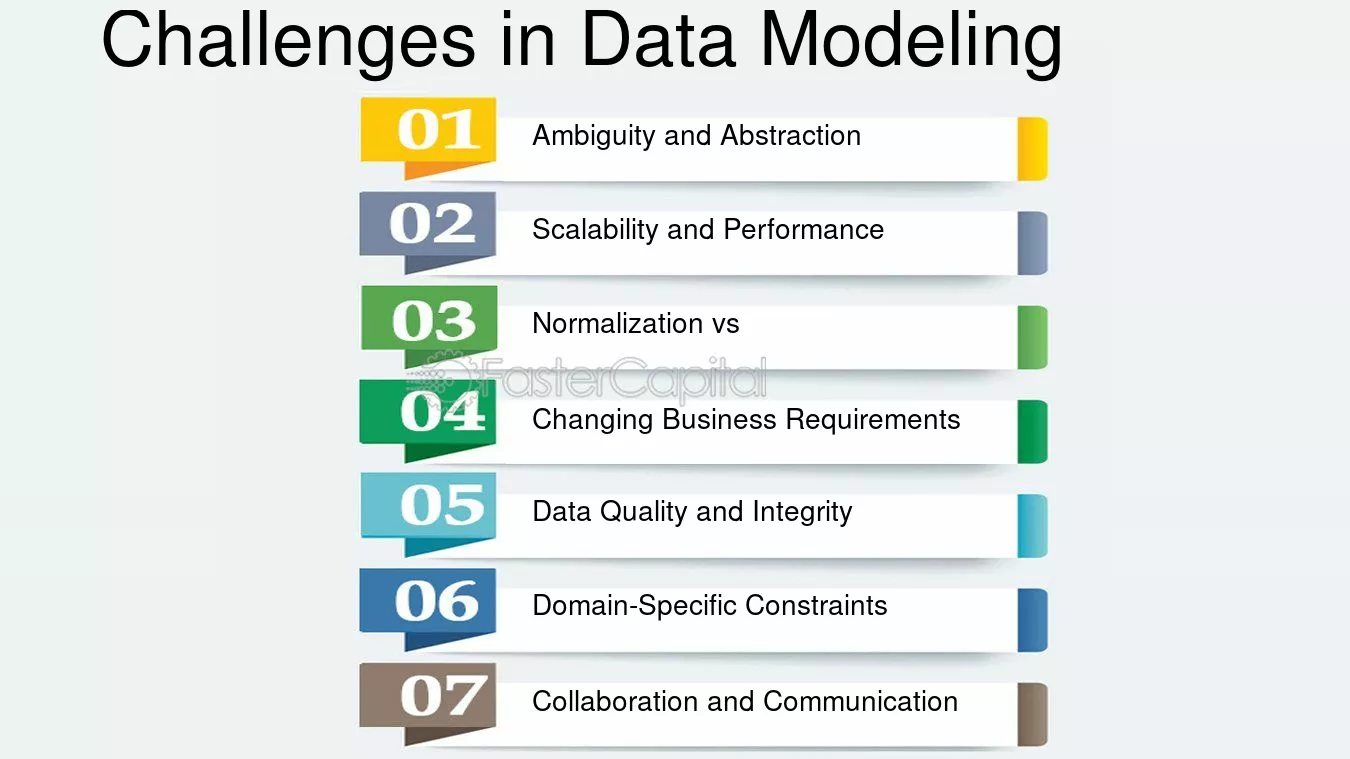 Challenges in Data Modeling

01 Ambiguity and Abstraction

02 Scalability and Performance

03 Normalization vs

FasterCapital

04 Changing Business Requirements

05 Data Quality and Integrity

06 Domain-Specific Constraints

07 Collaboration and Communication